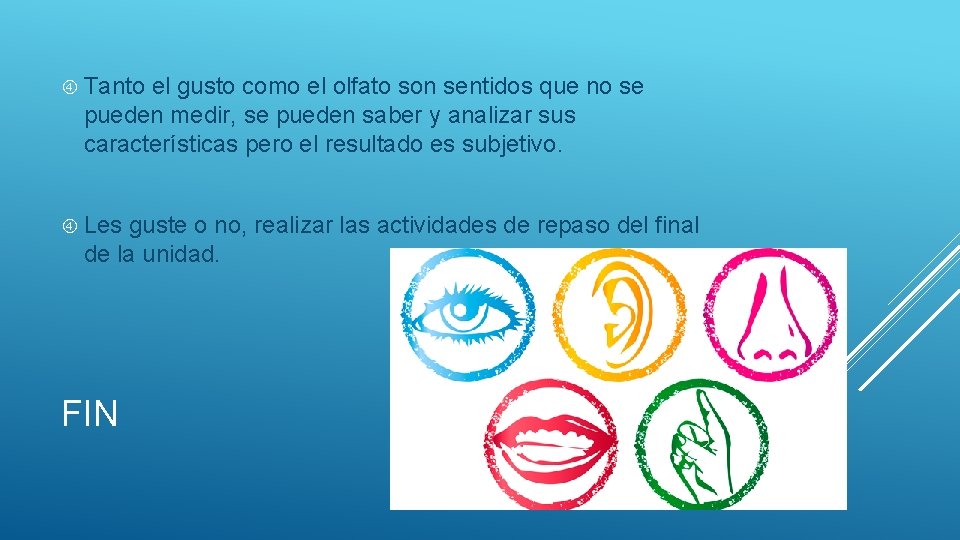 Tanto el gusto como el olfato son sentidos que no se pueden medir, se pueden saber y analizar sus características pero el resultado es subjetivo.

Les guste o no, realizar las actividades de repaso del final de la unidad.

FIN